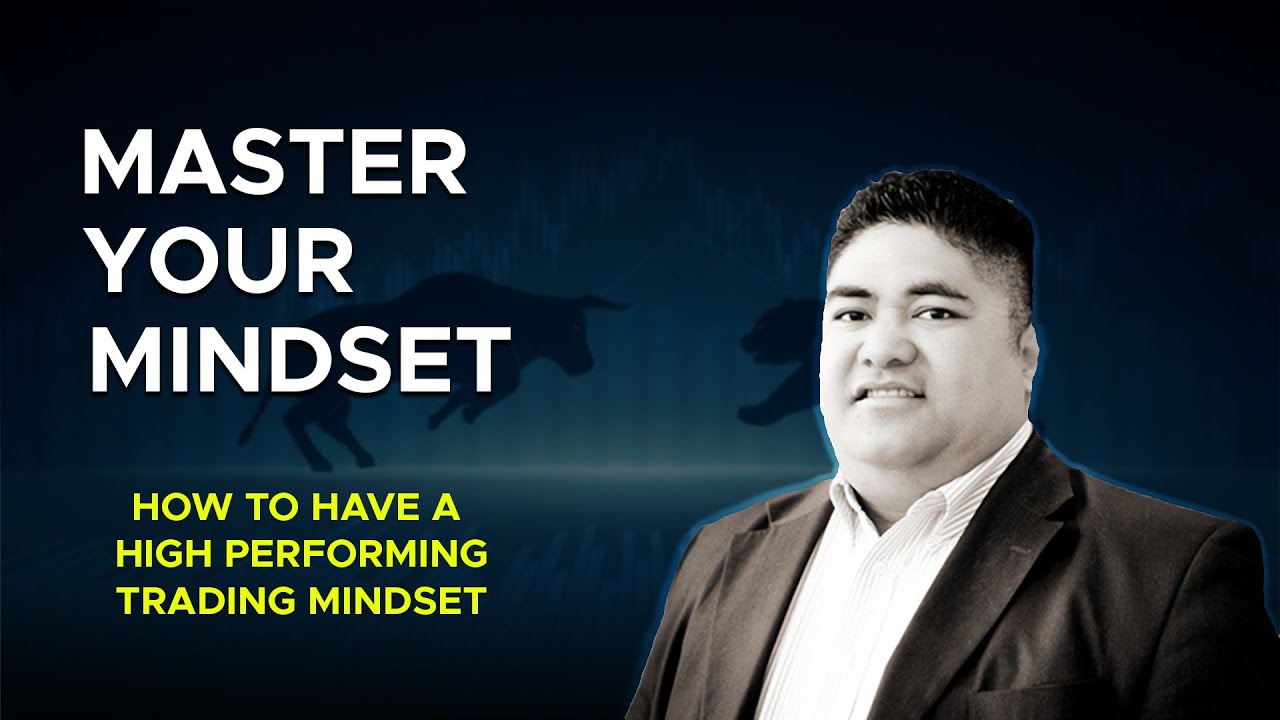 MASTER YOUR MINDSET

HOW TO HAVE A HIGH PERFORMING TRADING MINDSET